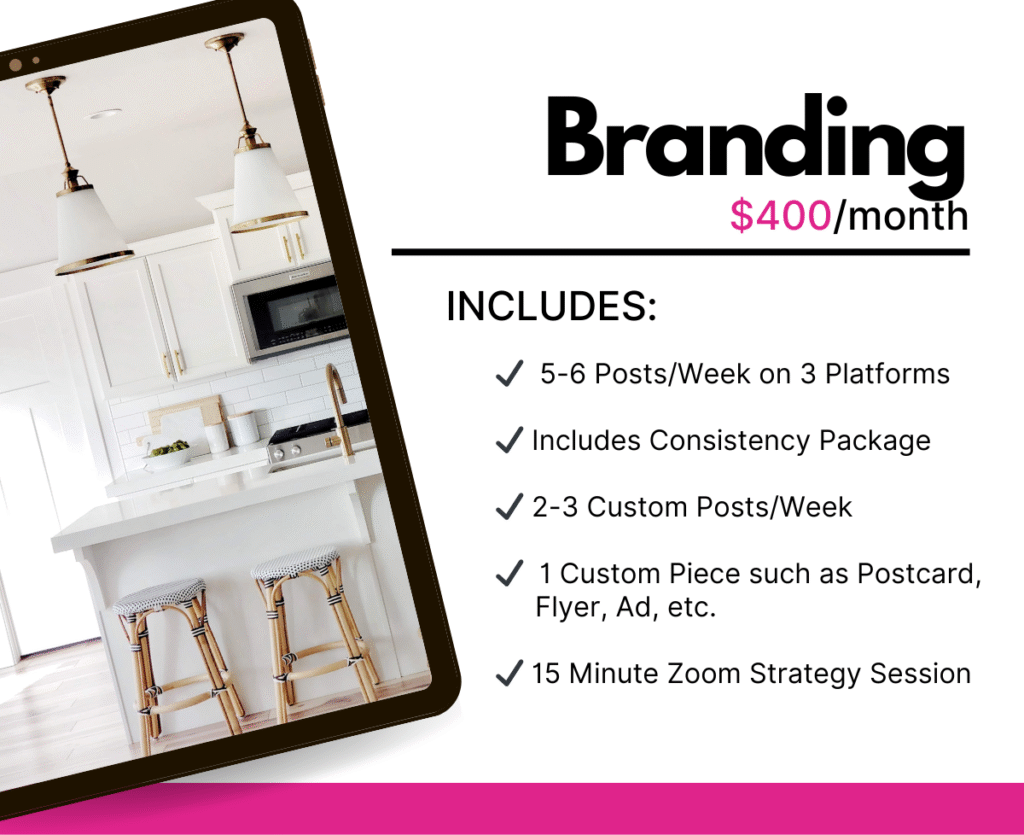 Branding

$400/month

INCLUDES:

✓ 5-6 Posts/Week on 3 Platforms

✓ Includes Consistency Package

✓ 2-3 Custom Posts/Week

✓ 1 Custom Piece such as Postcard, Flyer, Ad, etc.

✓ 15 Minute Zoom Strategy Session